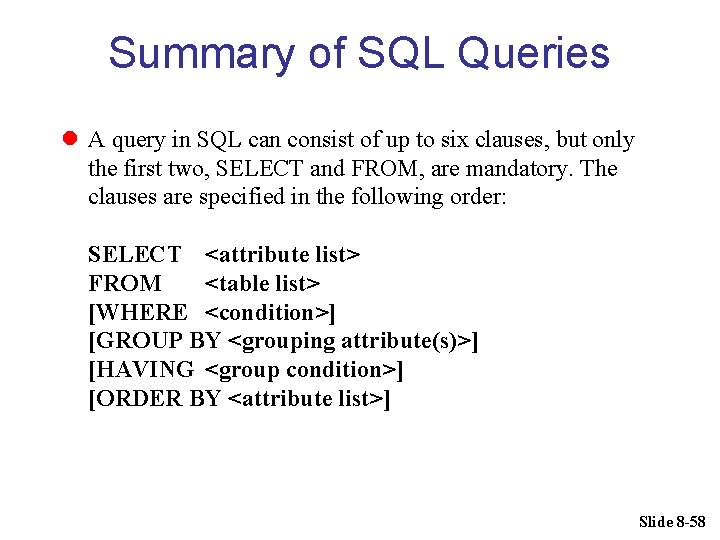 Summary of SQL Queries

A query in SQL can consist of up to six clauses, but only the first two, SELECT and FROM, are mandatory. The clauses are specified in the following order:

SELECT <attribute list>
FROM <table list>
[WHERE <condition>]
[GROUP BY <grouping attribute(s)>]
[HAVING <group condition>]
[ORDER BY <attribute list>]

Slide 8-58